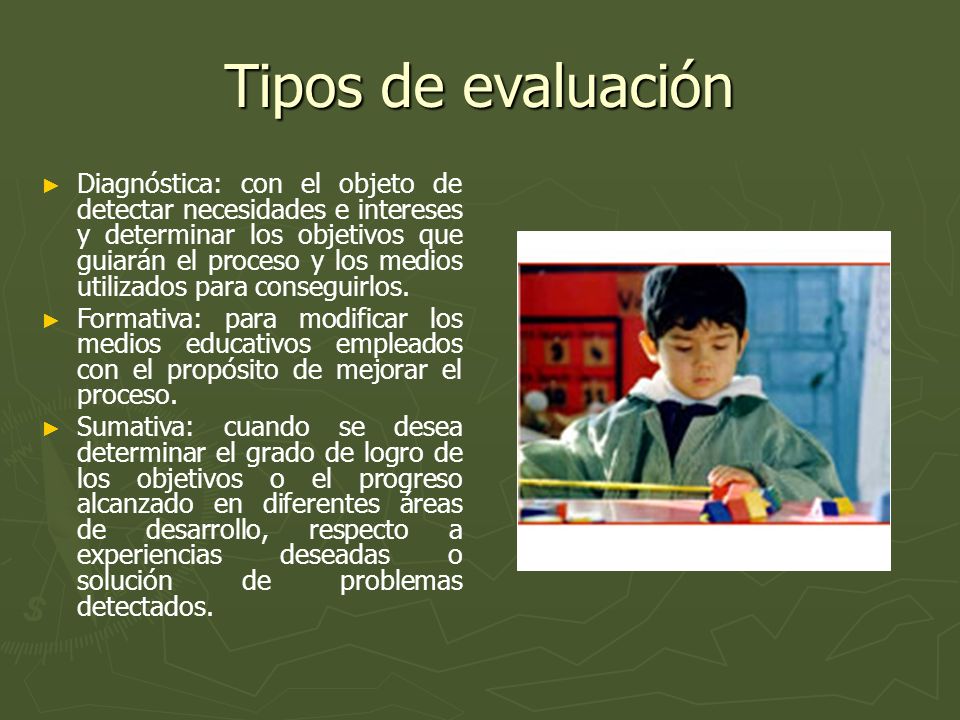 Tipos de evaluación

► Diagnóstica: con el objeto de detectar necesidades e intereses y determinar los objetivos que guiarán el proceso y los medios utilizados para conseguirlos.

► Formativa: para modificar los medios educativos empleados con el propósito de mejorar el proceso.

► Sumativa: cuando se desea determinar el grado de logro de los objetivos o el progreso alcanzado en diferentes áreas de desarrollo, respecto a experiencias deseadas o solución de problemas detectados.